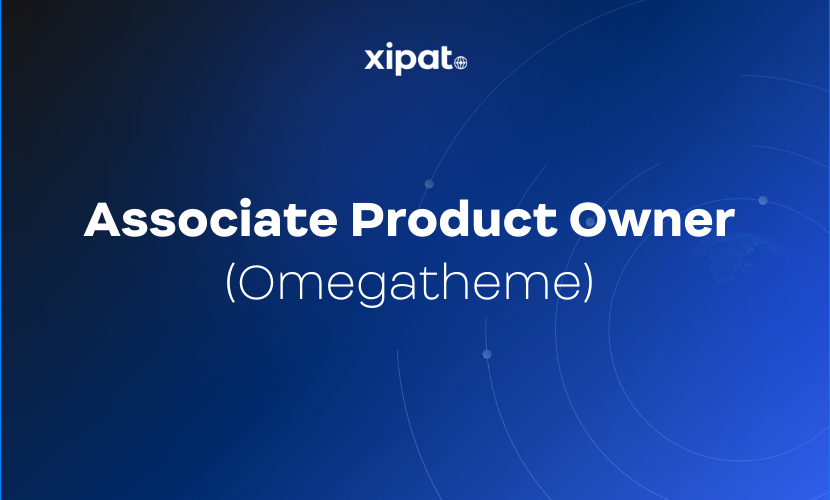 xipat

Associate Product Owner
(Omegatheme)